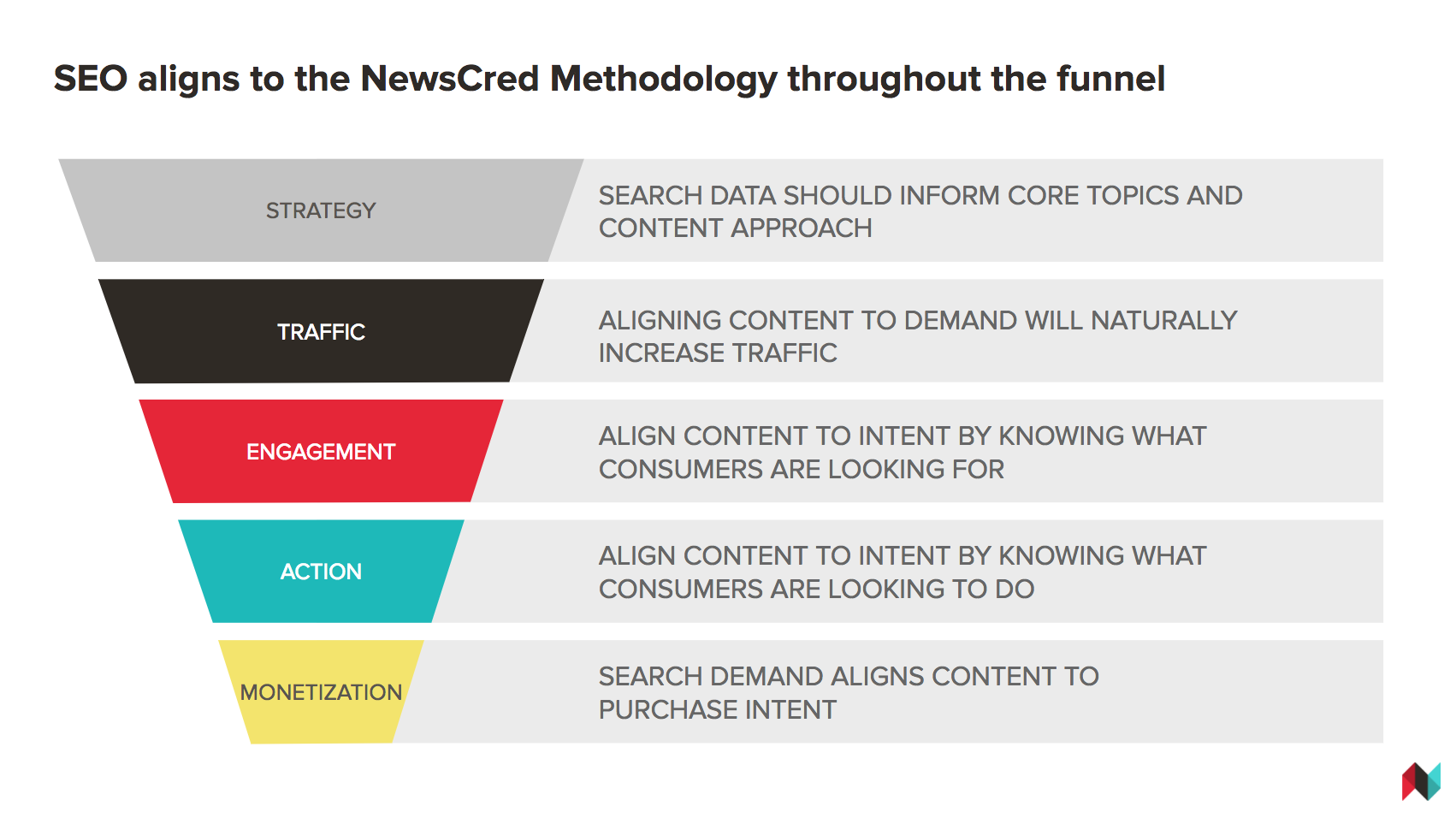 SEO aligns to the NewsCred Methodology throughout the funnel

STRATEGY

SEARCH DATA SHOULD INFORM CORE TOPICS AND CONTENT APPROACH

TRAFFIC

ALIGNING CONTENT TO DEMAND WILL NATURALLY INCREASE TRAFFIC

ENGAGEMENT

ALIGN CONTENT TO INTENT BY KNOWING WHAT CONSUMERS ARE LOOKING FOR

ACTION

ALIGN CONTENT TO INTENT BY KNOWING WHAT CONSUMERS ARE LOOKING TO DO

MONETIZATION

SEARCH DEMAND ALIGNS CONTENT TO PURCHASE INTENT